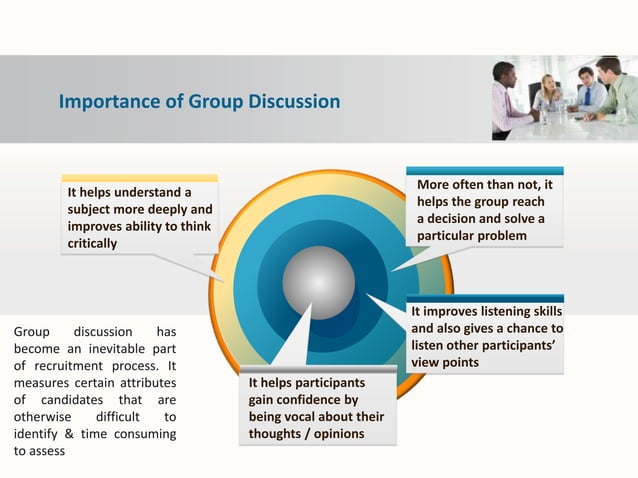 Importance of Group Discussion

It helps understand a subject more deeply and improves ability to think critically

More often than not, it helps the group reach a decision and solve a particular problem

It improves listening skills and also gives a chance to listen other participants' view points

It helps participants gain confidence by being vocal about their thoughts / opinions

Group discussion has become an inevitable part of recruitment process. It measures certain attributes of candidates that are otherwise difficult to identify & time consuming to assess